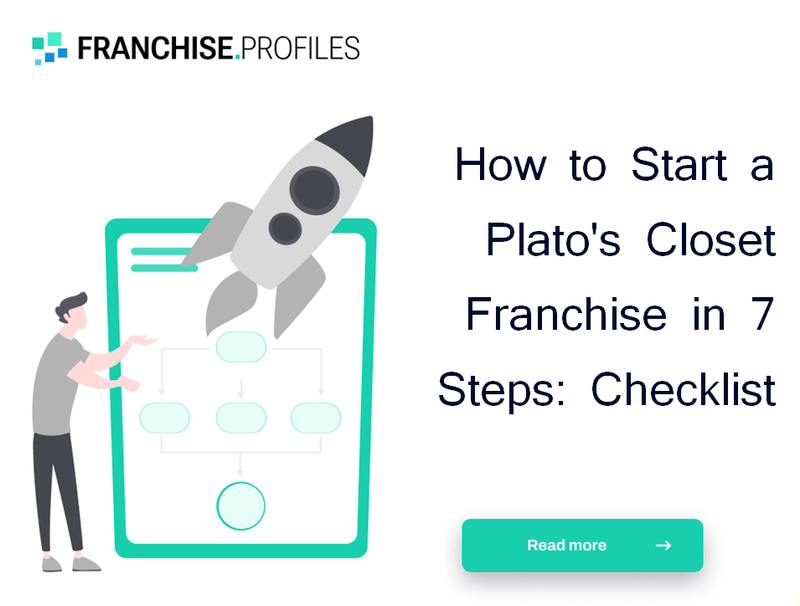 FRANCHISE.PROFILES

How to Start a Plato's Closet Franchise in 7 Steps: Checklist

Read more →